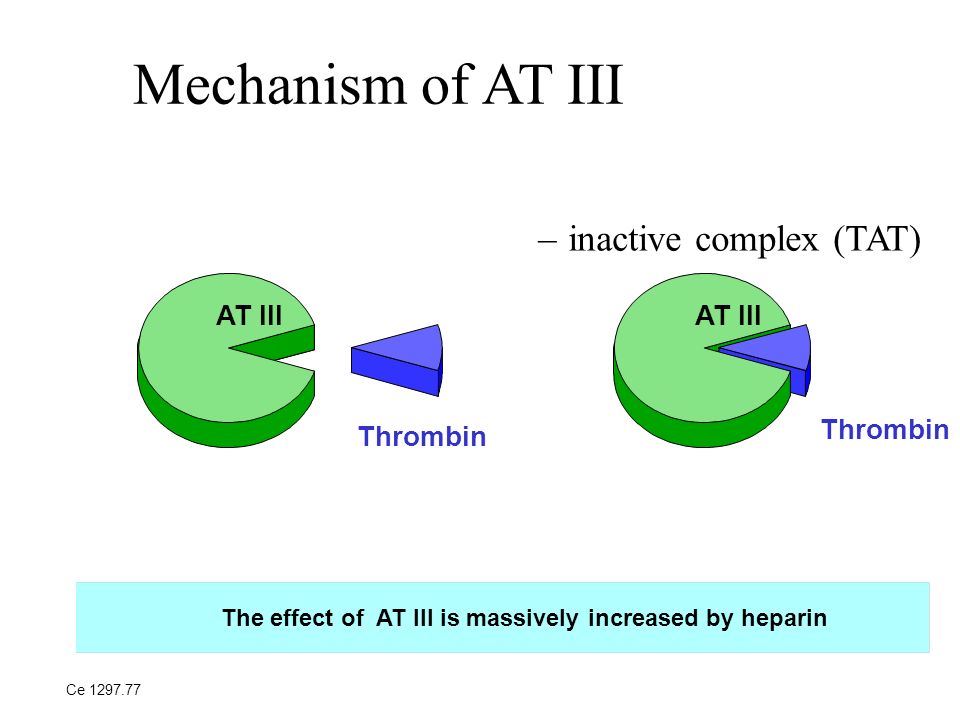 Mechanism of AT III

– inactive complex (TAT)

AT III

Thrombin

AT III

Thrombin

The effect of AT III is massively increased by heparin

Ce 1297.77